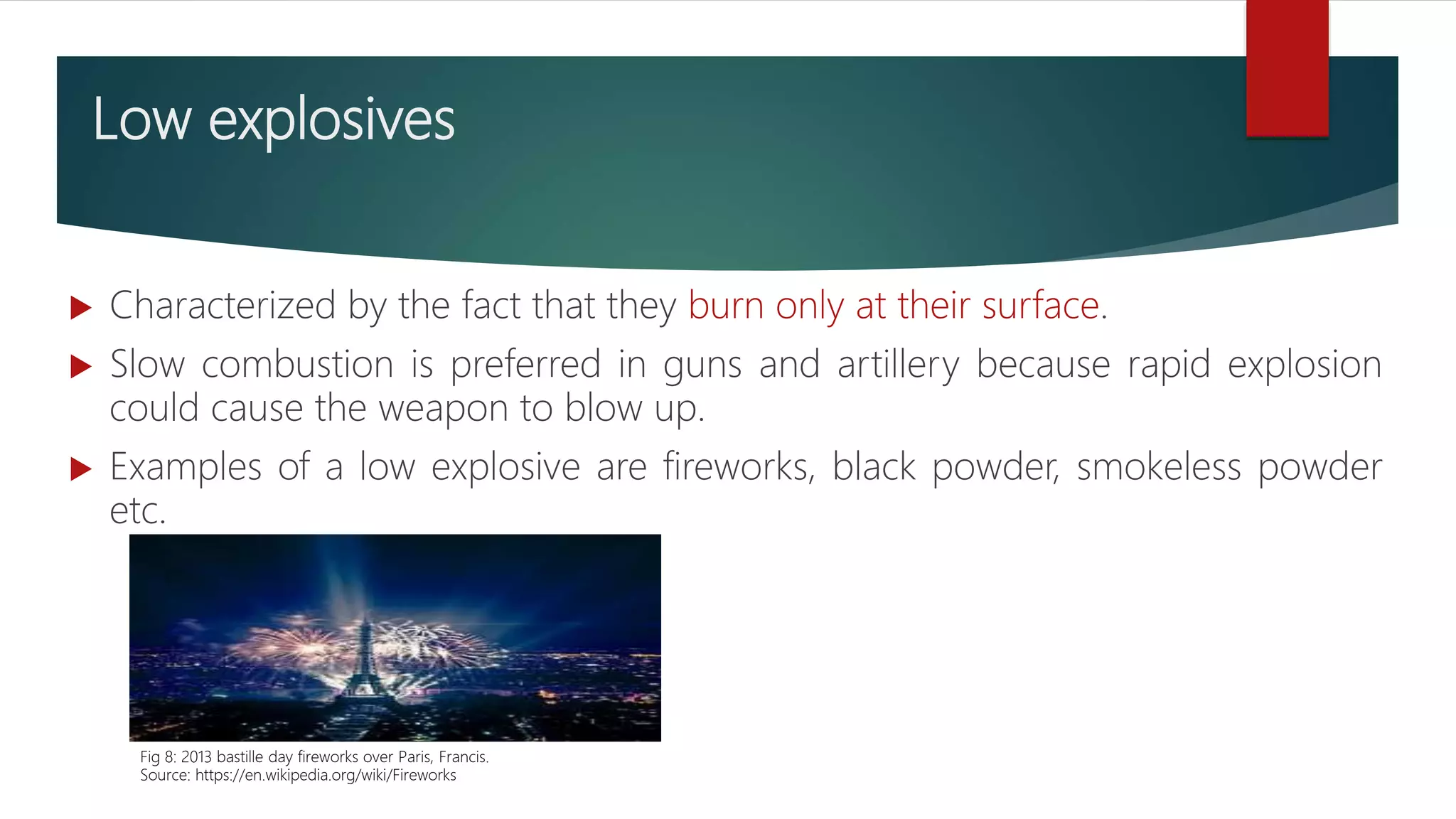 Low explosives

Characterized by the fact that they burn only at their surface.

Slow combustion is preferred in guns and artillery because rapid explosion could cause the weapon to blow up.

Examples of a low explosive are fireworks, black powder, smokeless powder etc.

Fig 8: 2013 bastille day fireworks over Paris, Francis.
Source: https://en.wikipedia.org/wiki/Fireworks